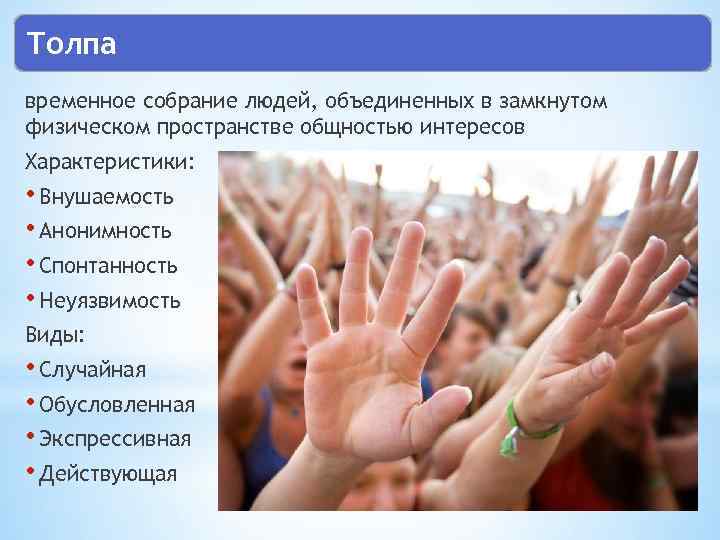 Толпа

временное собрание людей, объединенных в замкнутом физическом пространстве общностью интересов

Характеристики:

• Внушаемость
• Анонимность
• Спонтанность
• Неуязвимость

Виды:

• Случайная
• Обусловленная
• Экспрессивная
• Действующая